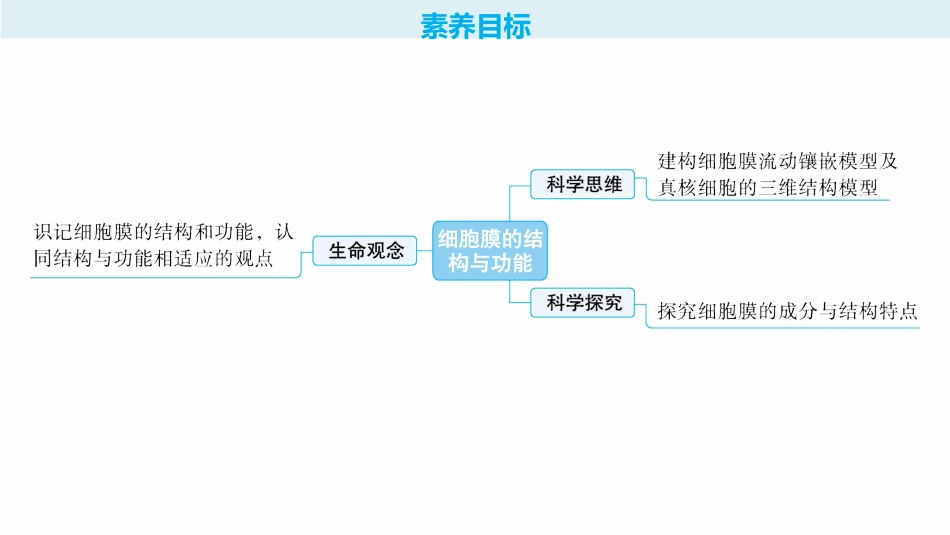 素养目标

识记细胞膜的结构和功能，认同结构与功能相适应的观点

生命观念

细胞膜的结构与功能

科学思维

建构细胞膜流动镶嵌模型及真核细胞的三维结构模型

科学探究

探究细胞膜的成分与结构特点